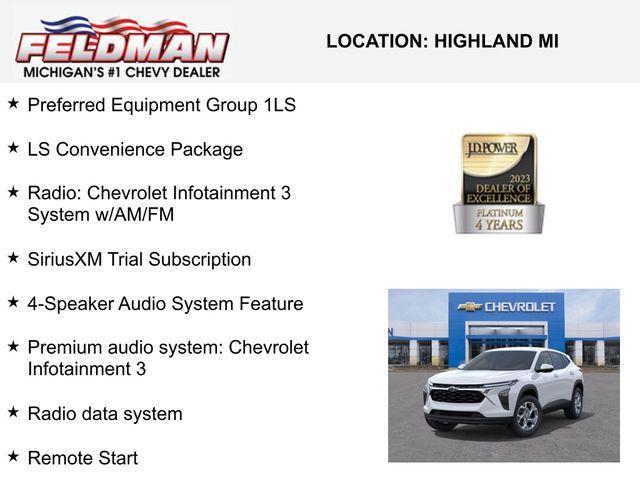 FELDMAN
MICHIGAN'S #1 CHEVY DEALER

LOCATION: HIGHLAND MI

★ Preferred Equipment Group 1LS

★ LS Convenience Package

★ Radio: Chevrolet Infotainment 3 System w/AM/FM

★ SiriusXM Trial Subscription

★ 4-Speaker Audio System Feature

★ Premium audio system: Chevrolet Infotainment 3

★ Radio data system

★ Remote Start

J.D. POWER
2023
DEALER OF EXCELLENCE
PLATINUM
4 YEARS

CHEVROLET